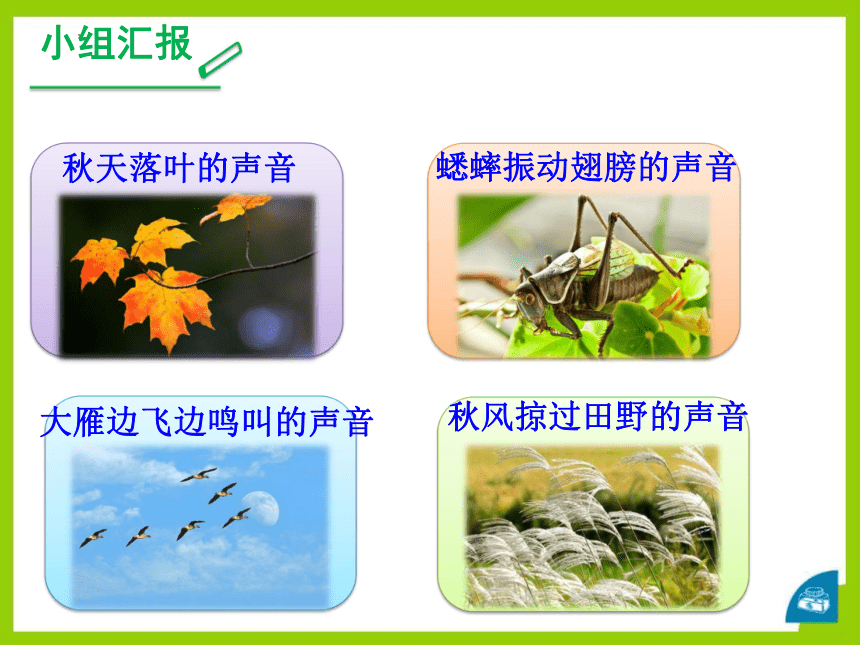 小组汇报

秋天落叶的声音

蟋蟀振动翅膀的声音

大雁边飞边鸣叫的声音

秋风掠过田野的声音